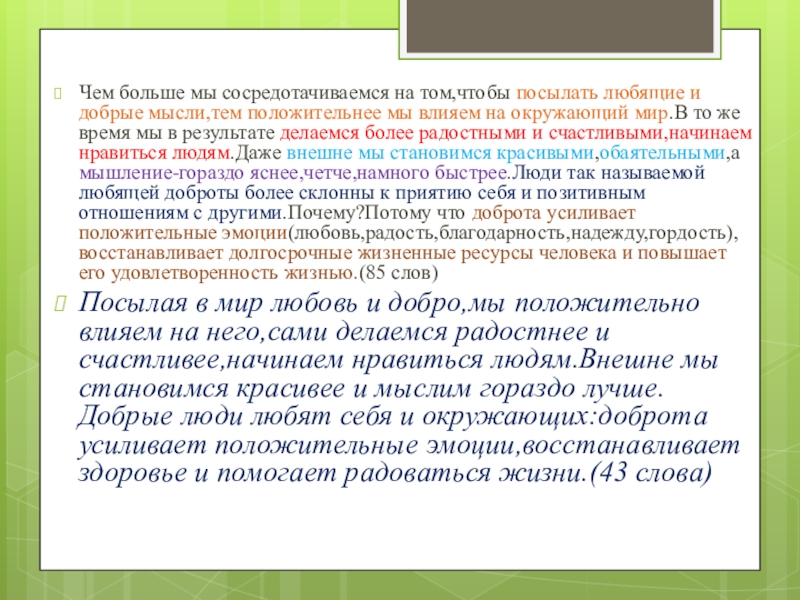 Чем больше мы сосредотачиваемся на том,чтобы посылать любящие и добрые мысли,тем положительнее мы влияем на окружающий мир.В то же время мы в результате делаемся более радостными и счастливыми,начинаем нравиться людям.Даже внешне мы становимся красивыми,обаятельными,а мышление-гораздо яснее,четче,намного быстрее.Люди так называемой любящей доброты более склонны к приятию себя и позитивным отношениям с другими.Почему?Потому что доброта усиливает положительные эмоции(любовь,радость,благодарность,надежду,гордость), восстанавливает долгосрочные жизненные ресурсы человека и повышает его удовлетворенность жизнью.(85 слов)

Посылая в мир любовь и добро,мы положительно влияем на него,сами делаемся радостнее и счастливее,начинаем нравиться людям.Внешне мы становимся красивее и мыслим гораздо лучше. Добрые люди любят себя и окружающих:доброта усиливает положительные эмоции,восстанавливает здоровье и помогает радоваться жизни.(43 слова)